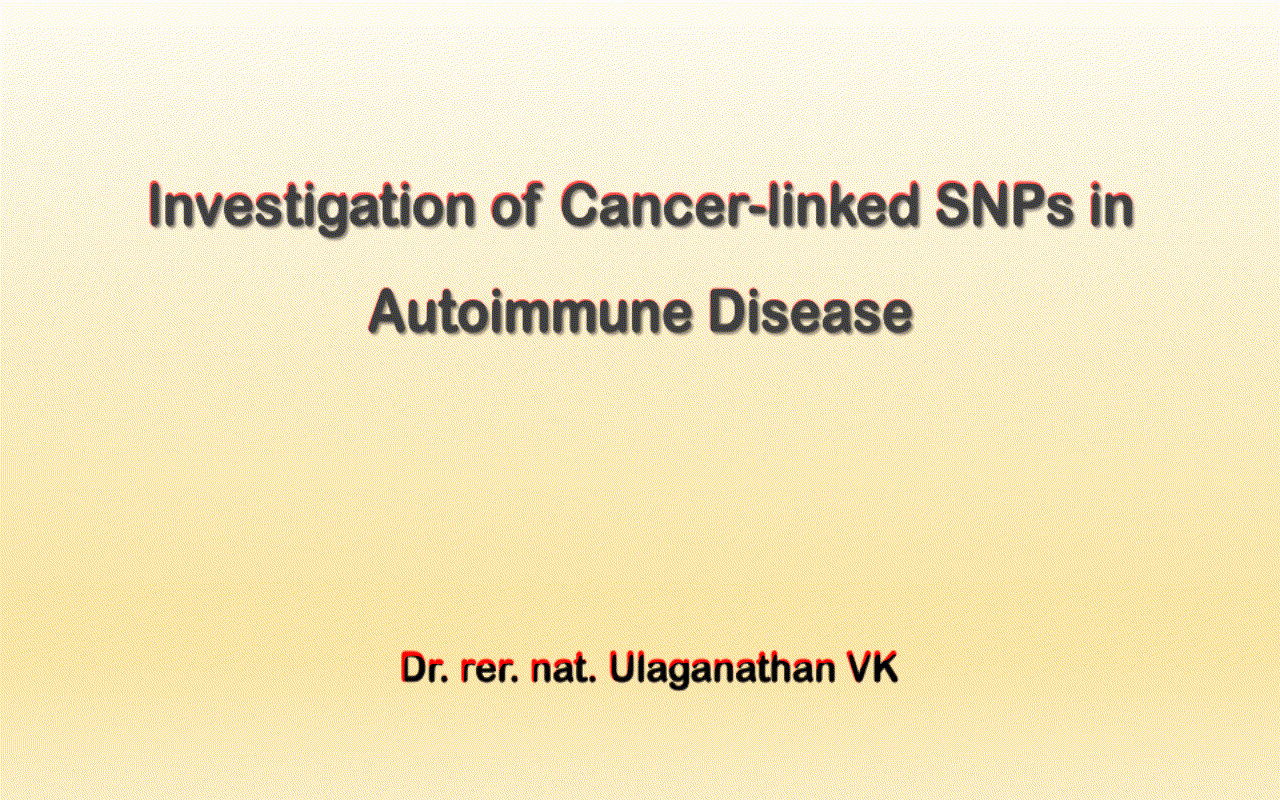 Investigation of Cancer-linked SNPs in Autoimmune Disease

Dr. rer. nat. Ulaganathan VK